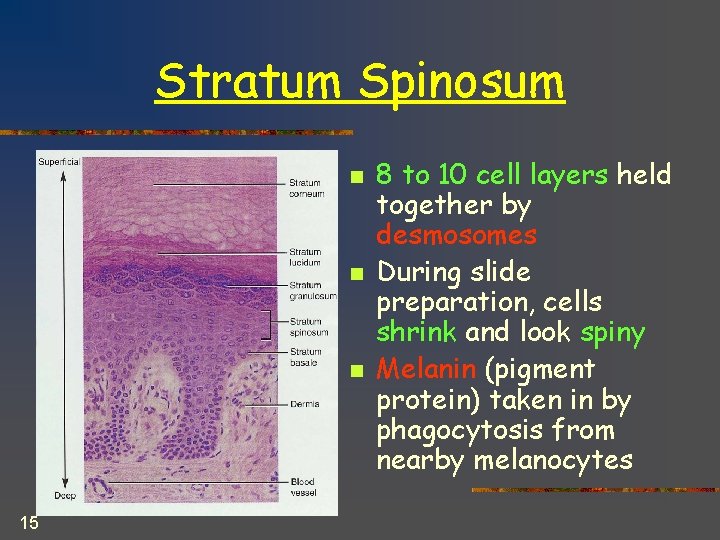 Stratum Spinosum

Superficial

Stratum corneum

Stratum lucidum

Stratum granulosum

Stratum spinosum

Stratum basale

Dermis

Blood vessel

Deep

- 8 to 10 cell layers held together by desmosomes
- During slide preparation, cells shrink and look spiny
- Melanin (pigment protein) taken in by phagocytosis from nearby melanocytes

15